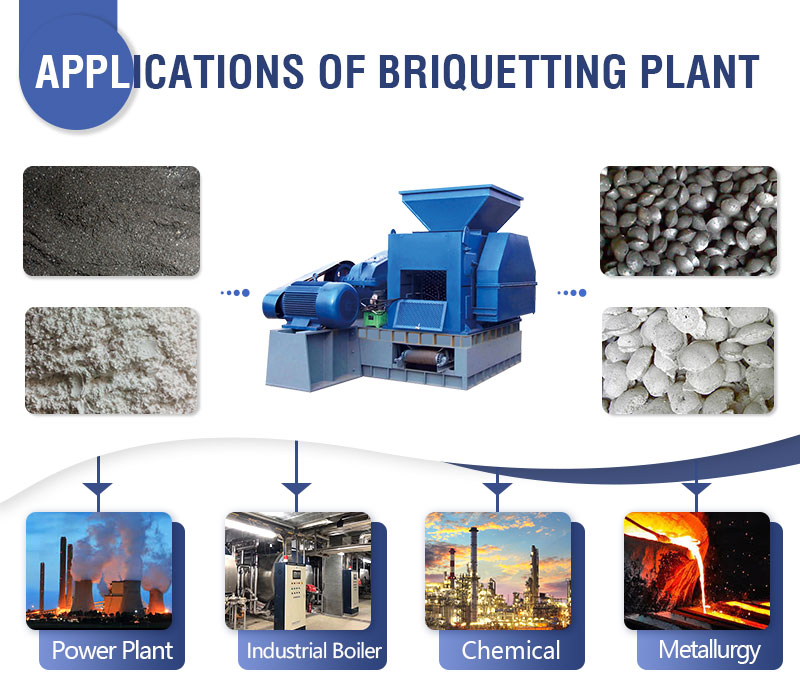 APPLICATIONS OF BRIQUETTING PLANT

Power Plant

Industrial Boiler

Chemical

Metallurgy